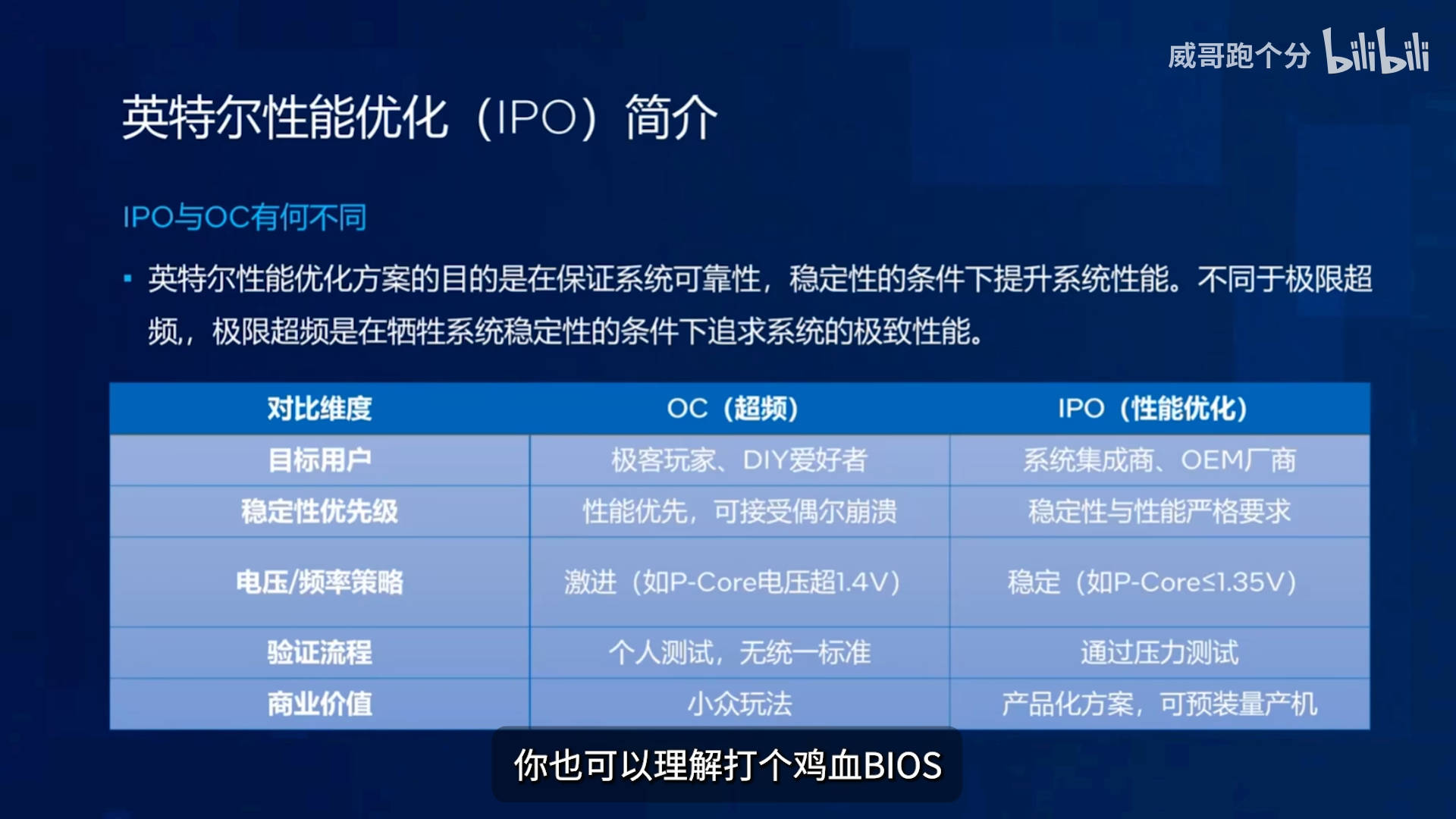 威哥跑个分 bilibili

英特尔性能优化（IPO）简介

IPO与OC有何不同

▪ 英特尔性能优化方案的目的是在保证系统可靠性，稳定性的条件下提升系统性能。不同于极限超频，极限超频是在牺牲系统稳定性的条件下追求系统的极致性能。

| 对比维度 | OC（超频） | IPO（性能优化） |
|---|---|---|
| 目标用户 | 极客玩家、DIY爱好者 | 系统集成商、OEM厂商 |
| 稳定性优先级 | 性能优先，可接受偶尔崩溃 | 稳定性与性能严格要求 |
| 电压/频率策略 | 激进（如P-Core电压超1.4V） | 稳定（如P-Core≤1.35V） |
| 验证流程 | 个人测试，无统一标准 | 通过压力测试 |
| 商业价值 | 小众玩法 | 产品化方案，可预装量产机 |

你也可以理解打个鸡血BIOS